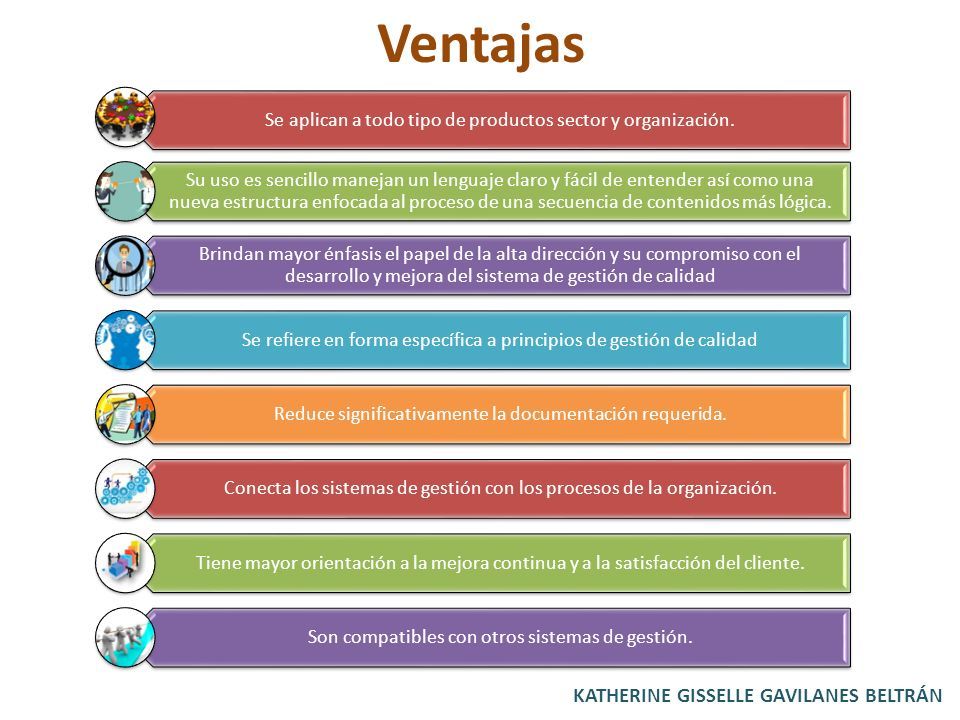 Ventajas

Se aplican a todo tipo de productos sector y organización.

Su uso es sencillo manejan un lenguaje claro y fácil de entender así como una nueva estructura enfocada al proceso de una secuencia de contenidos más lógica.

Brindan mayor énfasis el papel de la alta dirección y su compromiso con el desarrollo y mejora del sistema de gestión de calidad

Se refiere en forma específica a principios de gestión de calidad

Reduce significativamente la documentación requerida.

Conecta los sistemas de gestión con los procesos de la organización.

Tiene mayor orientación a la mejora continua y a la satisfacción del cliente.

Son compatibles con otros sistemas de gestión.

KATHERINE GISSELLE GAVILANES BELTRÁN